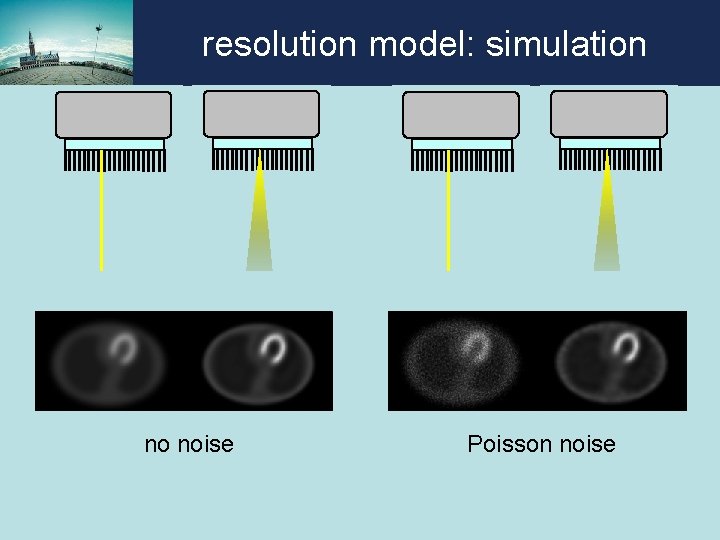 resolution model: simulation

no noise

Poisson noise